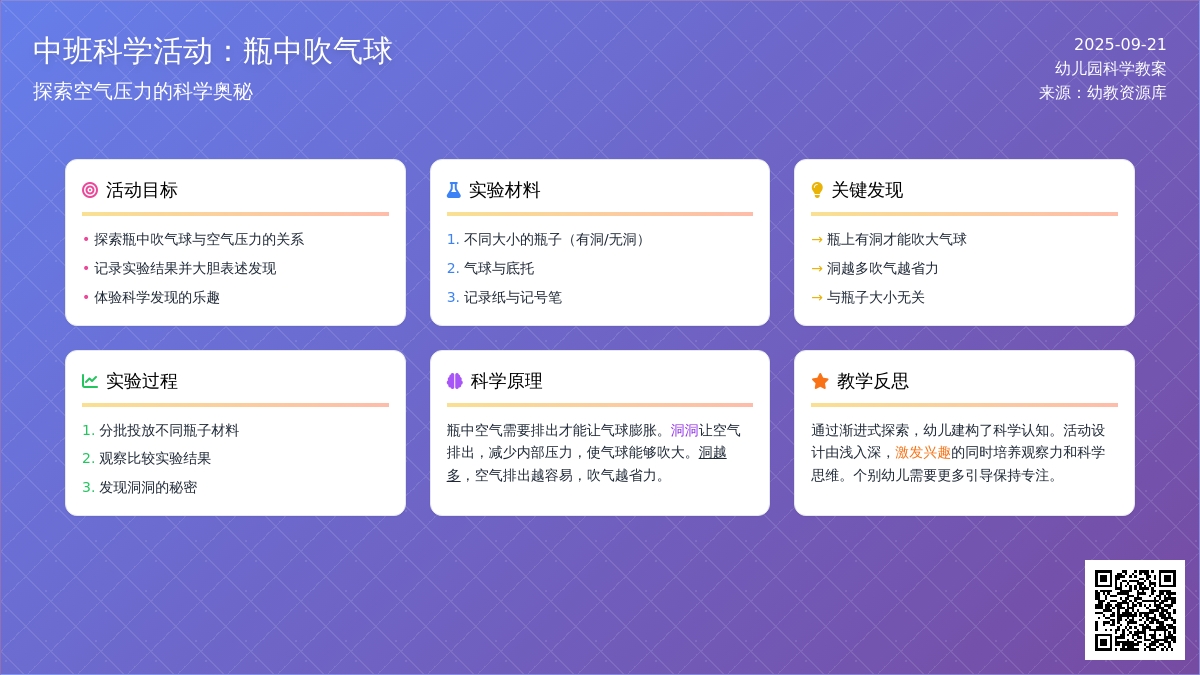 中班科学活动：瓶中吹气球
探索空气压力的科学奥秘

2025-09-21
幼儿园科学教案
来源：幼教资源库

活动目标
• 探索瓶中吹气球与空气压力的关系
• 记录实验结果并大胆表述发现
• 体验科学发现的乐趣

实验材料
1. 不同大小的瓶子（有洞/无洞）
2. 气球与底托
3. 记录纸与记号笔

关键发现
→ 瓶上有洞才能吹大气球
→ 洞越多吹气越省力
→ 与瓶子大小无关

实验过程
1. 分批投放不同瓶子材料
2. 观察比较实验结果
3. 发现洞洞的秘密

科学原理
瓶中空气需要排出才能让气球膨胀。洞洞让空气排出，减少内部压力，使气球能够吹大。洞越多，空气排出越容易，吹气越省力。

教学反思
通过渐进式探索，幼儿建构了科学认知。活动设计由浅入深，激发兴趣的同时培养观察力和科学思维。个别幼儿需要更多引导保持专注。